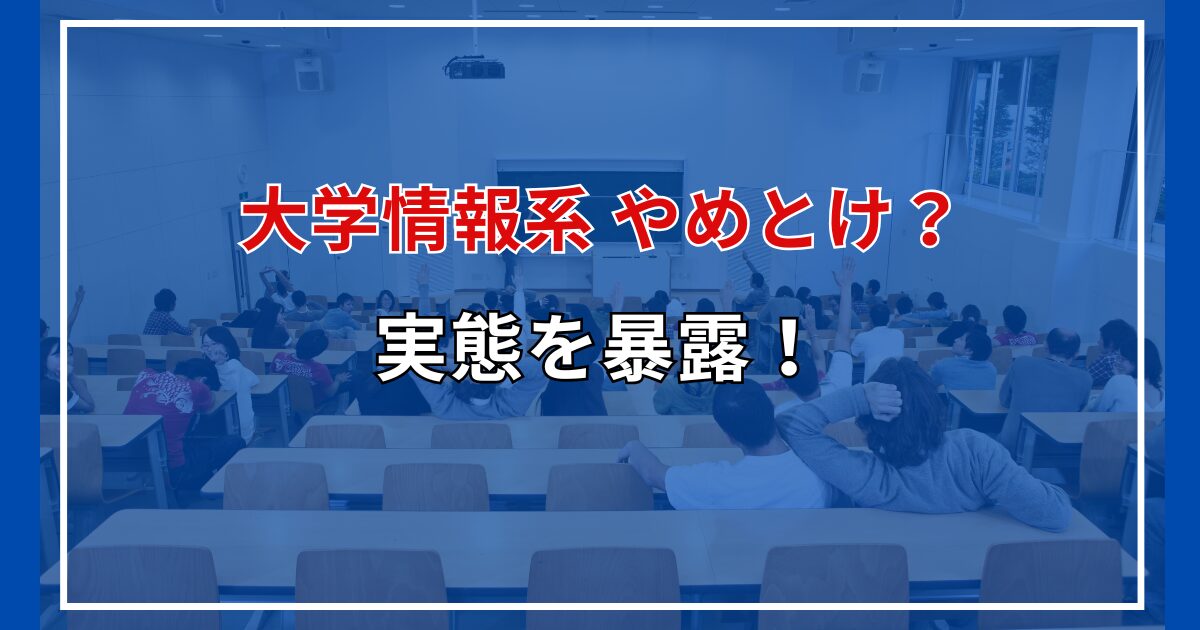 大学情報系 やめとけ？

実態を暴露！